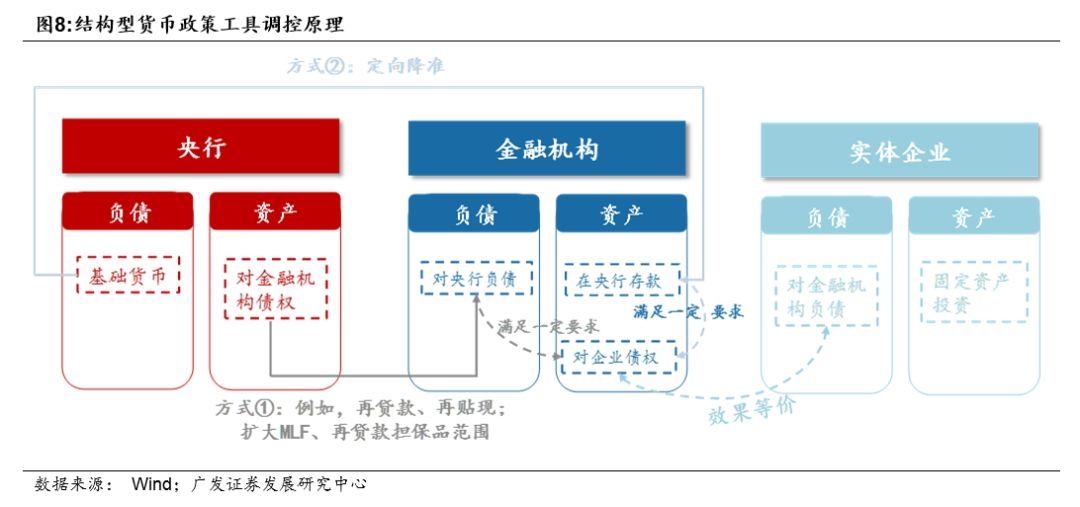 图8:结构型货币政策工具调控原理

方式②：定向降准

央行

负债

基础货币

资产

对金融机构债权

金融机构

负债

对央行负债

资产

在央行存款

对企业债权

满足一定要求

满足一定 要求

实体企业

负债

对金融机构负债

资产

固定资产投资

效果等价

方式①：例如，再贷款、再贴现；扩大MLF、再贷款担保品范围

数据来源： Wind；广发证券发展研究中心